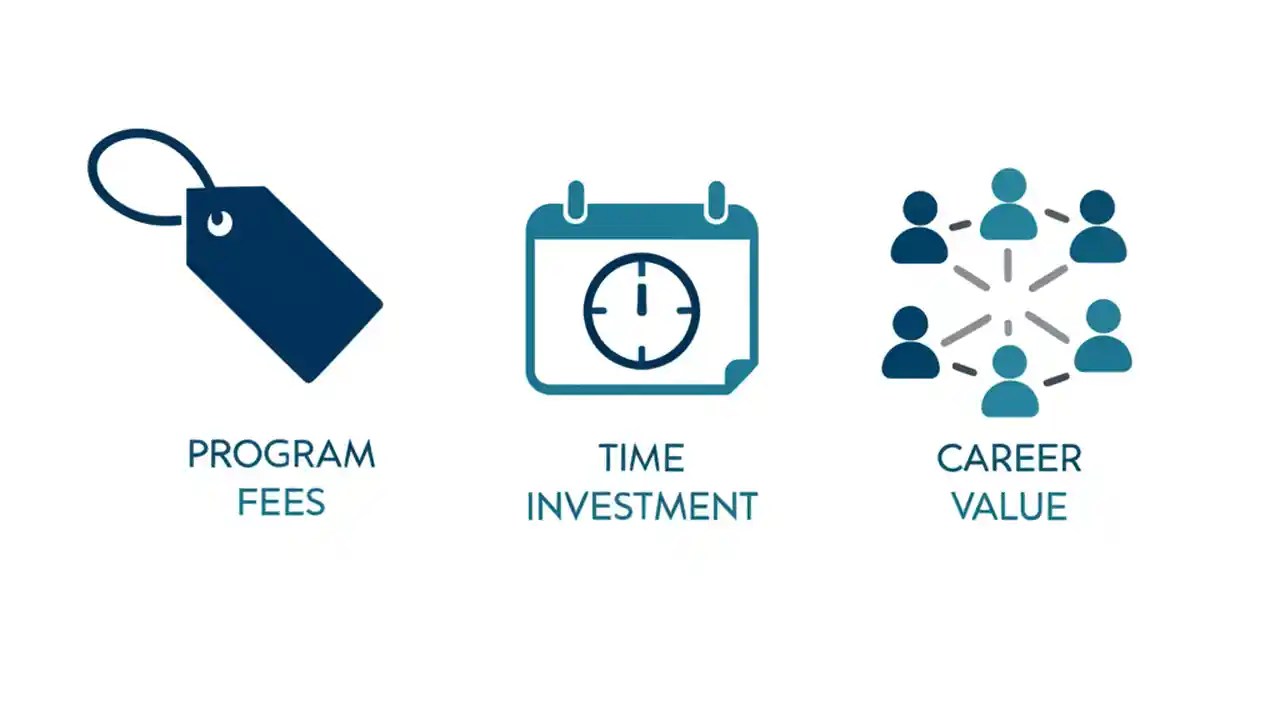 PROGRAM FEES

TIME INVESTMENT

CAREER VALUE